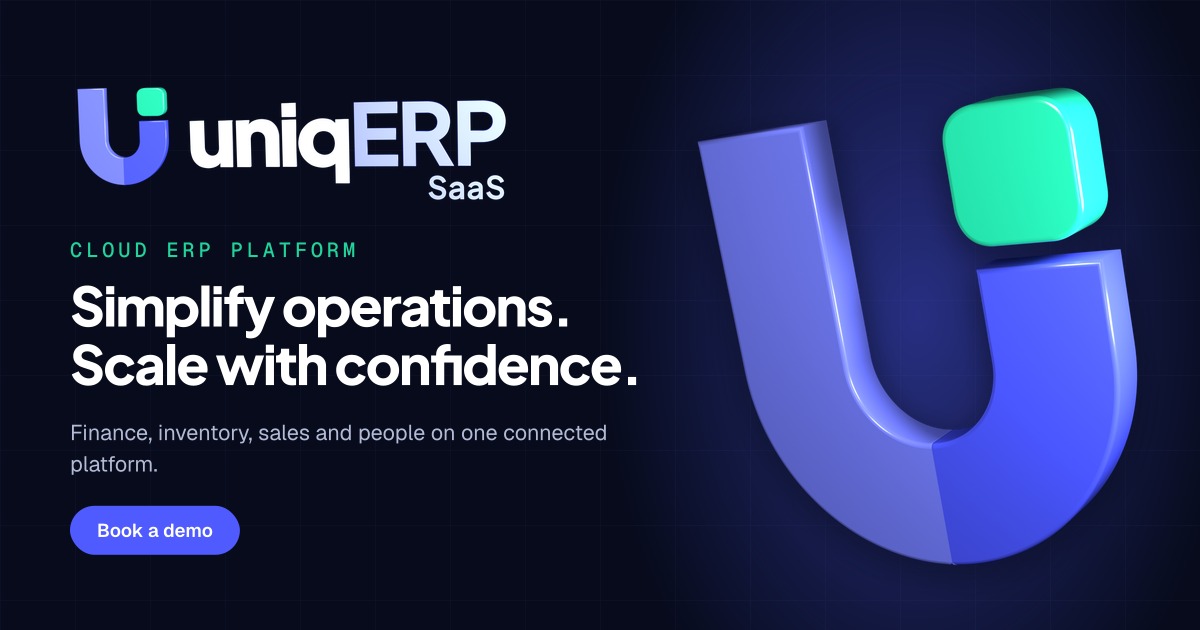 uniqERP
SaaS

CLOUD ERP PLATFORM

Simplify operations.
Scale with confidence.

Finance, inventory, sales and people on one connected platform.

Book a demo